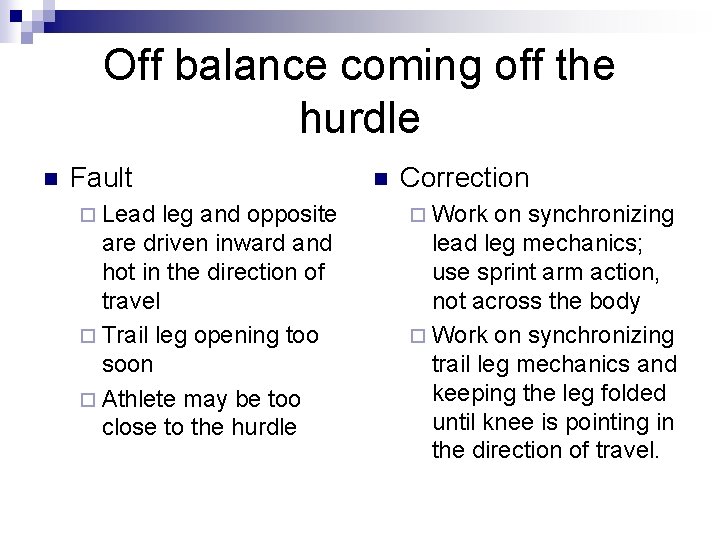 Off balance coming off the hurdle

Fault

Lead leg and opposite are driven inward and hot in the direction of travel

Trail leg opening too soon

Athlete may be too close to the hurdle

Correction

Work on synchronizing lead leg mechanics; use sprint arm action, not across the body

Work on synchronizing trail leg mechanics and keeping the leg folded until knee is pointing in the direction of travel.